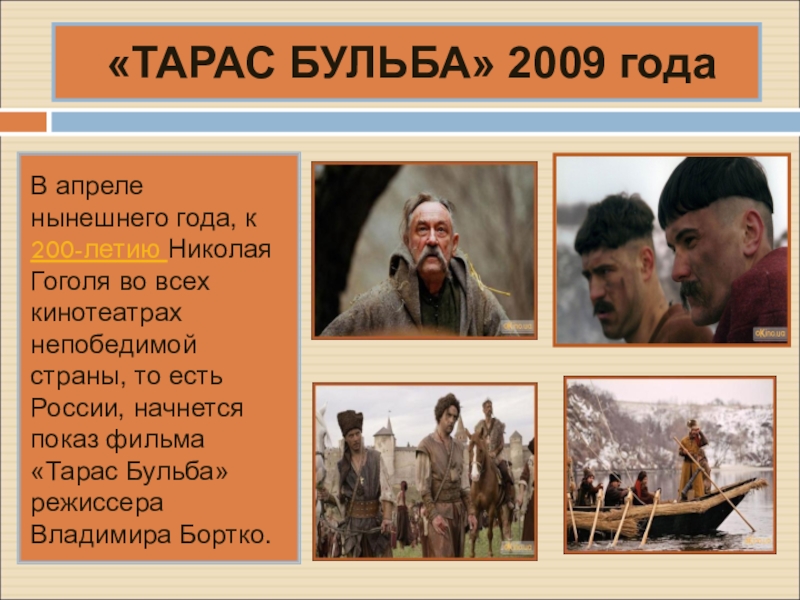 «ТАРАС БУЛЬБА» 2009 года

В апреле нынешнего года, к 200-летию Николая Гоголя во всех кинотеатрах непобедимой страны, то есть России, начнется показ фильма «Тарас Бульба» режиссера Владимира Бортко.

oKino.ua

oKino.ua

oKino.ua

oKino.ua